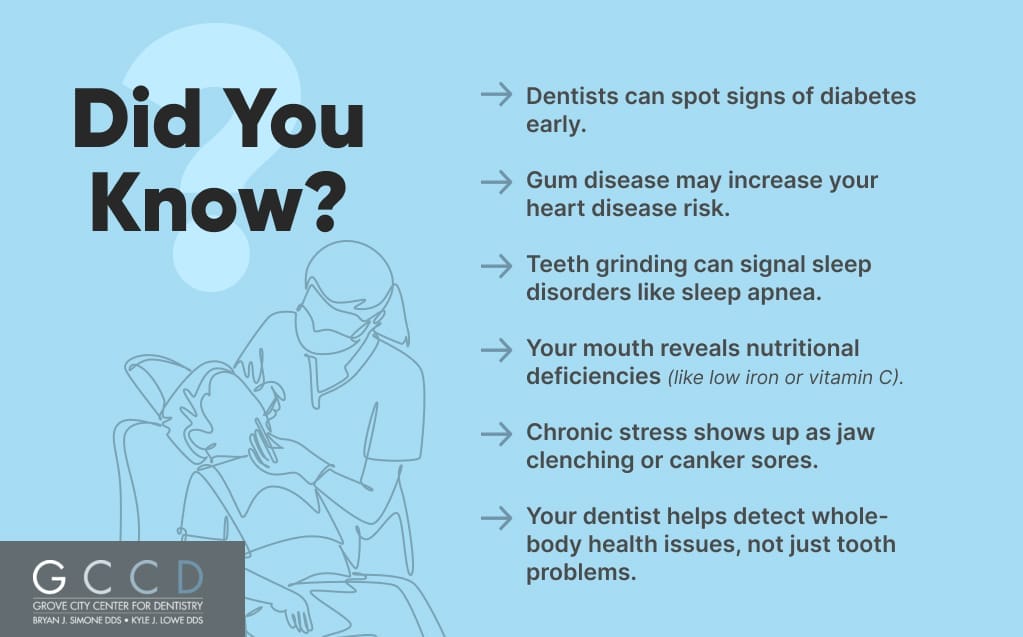 Did You Know?

→ Dentists can spot signs of diabetes early.

→ Gum disease may increase your heart disease risk.

→ Teeth grinding can signal sleep disorders like sleep apnea.

→ Your mouth reveals nutritional deficiencies (like low iron or vitamin C).

→ Chronic stress shows up as jaw clenching or canker sores.

→ Your dentist helps detect whole-body health issues, not just tooth problems.

GCCD
GROVE CITY CENTER FOR DENTISTRY
BRYAN J. SIMONE DDS • KYLE J. LOWE DDS